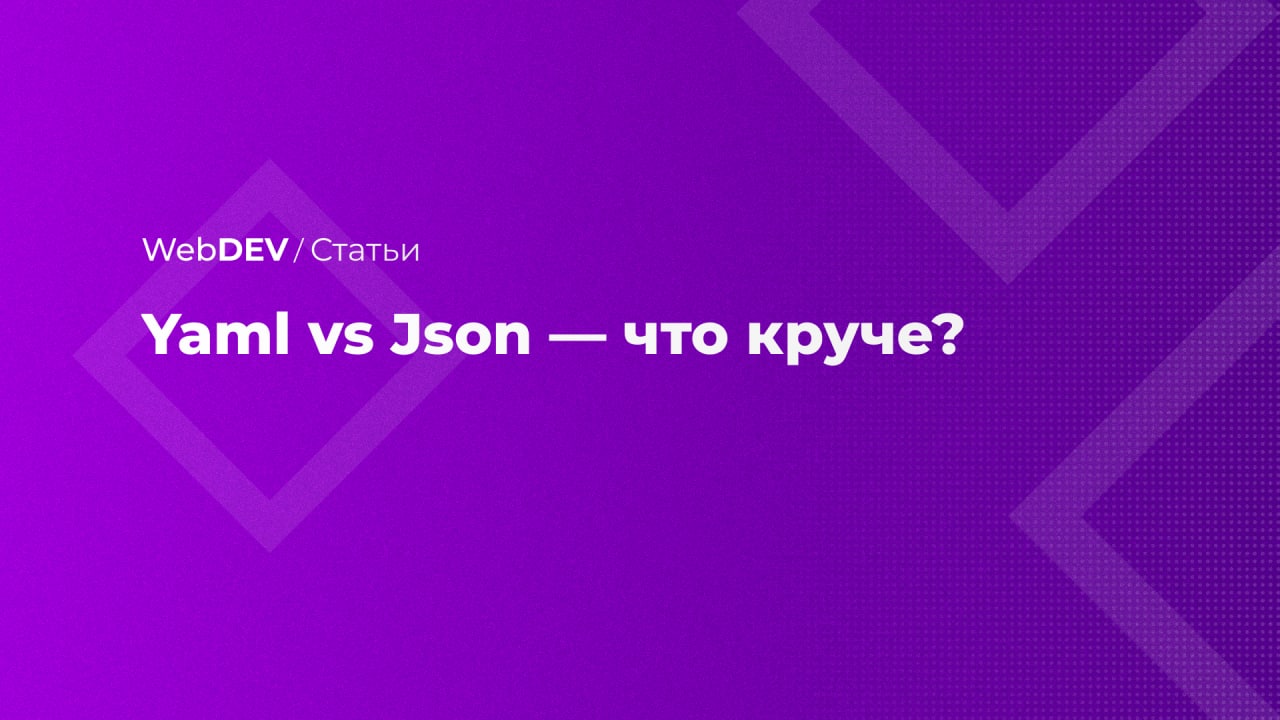 WebDEV / Статьи

Yaml vs Json — что круче?